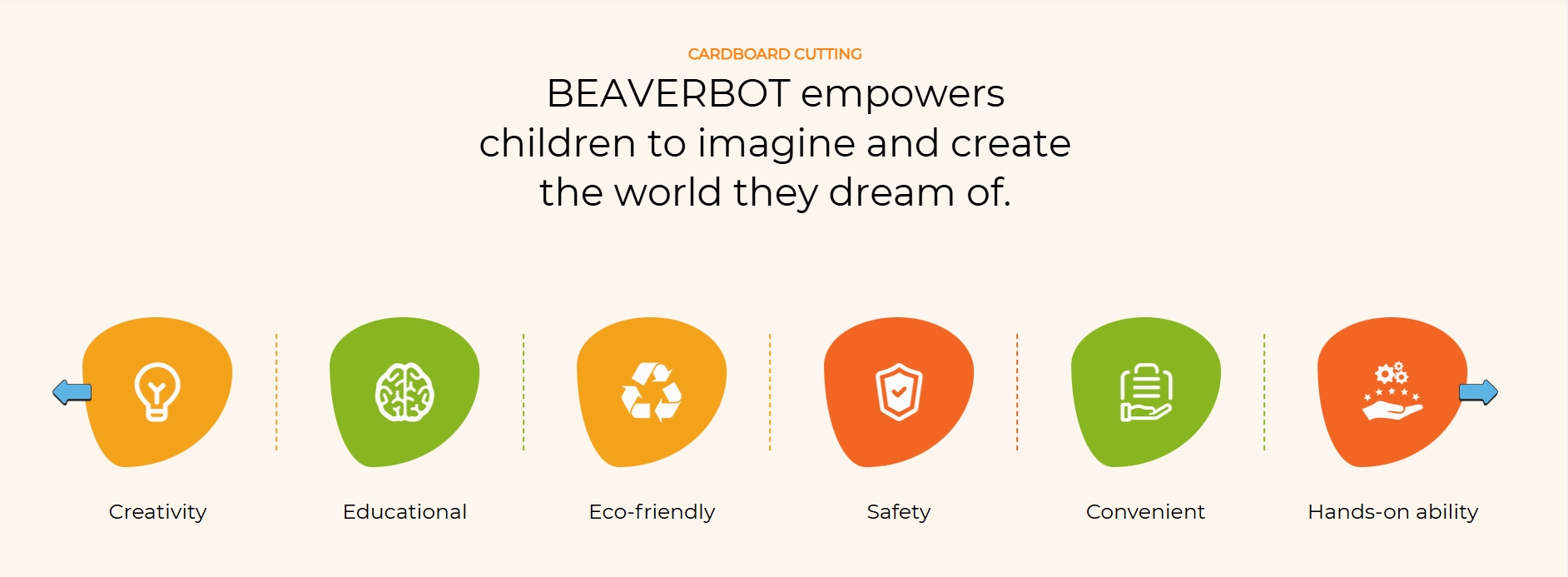 CARDBOARD CUTTING

BEAVERBOT empowers children to imagine and create the world they dream of.

Creativity

Educational

Eco-friendly

Safety

Convenient

Hands-on ability